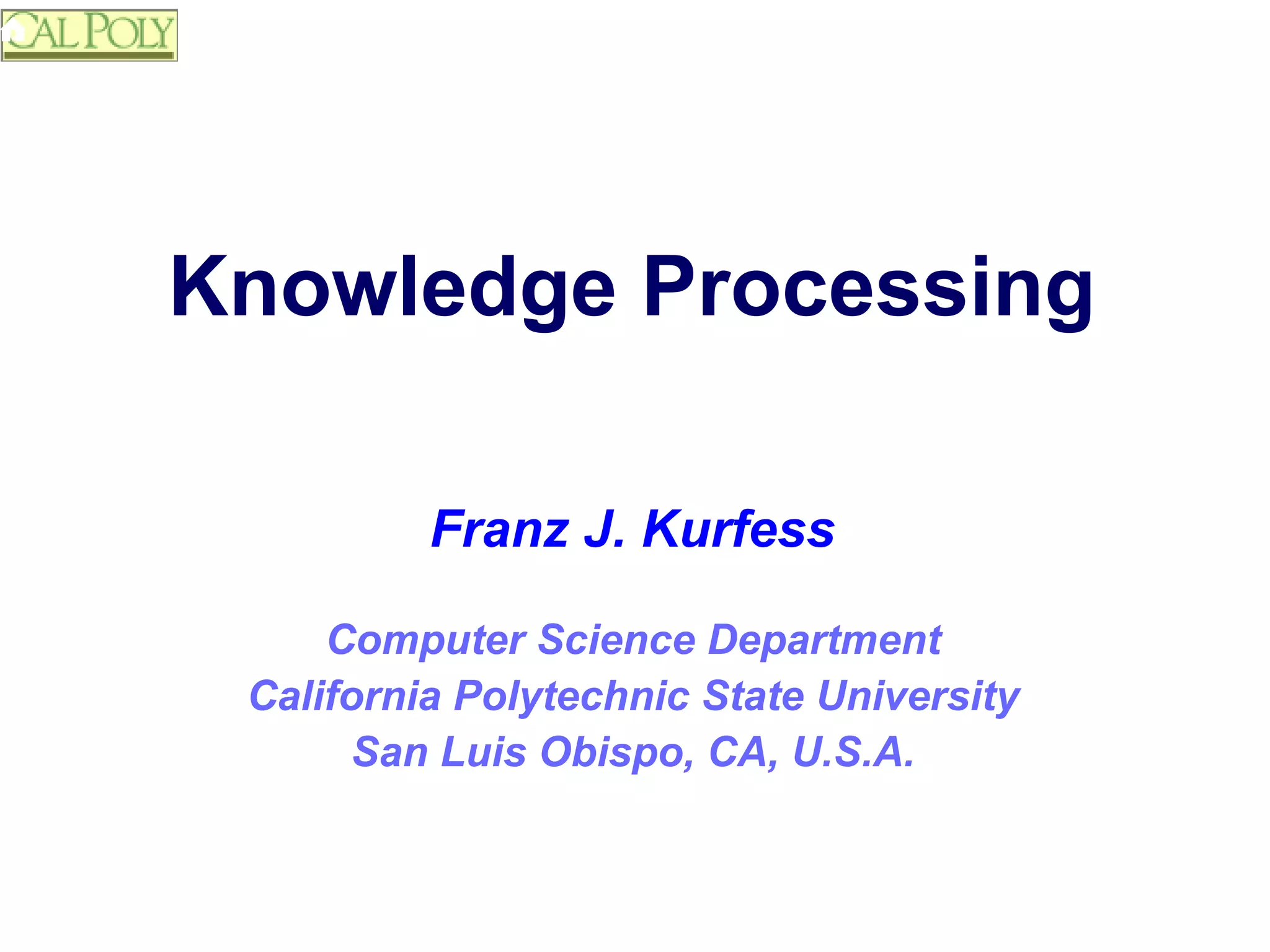 CAL POLY

Knowledge Processing

Franz J. Kurfess

Computer Science Department
California Polytechnic State University
San Luis Obispo, CA, U.S.A.